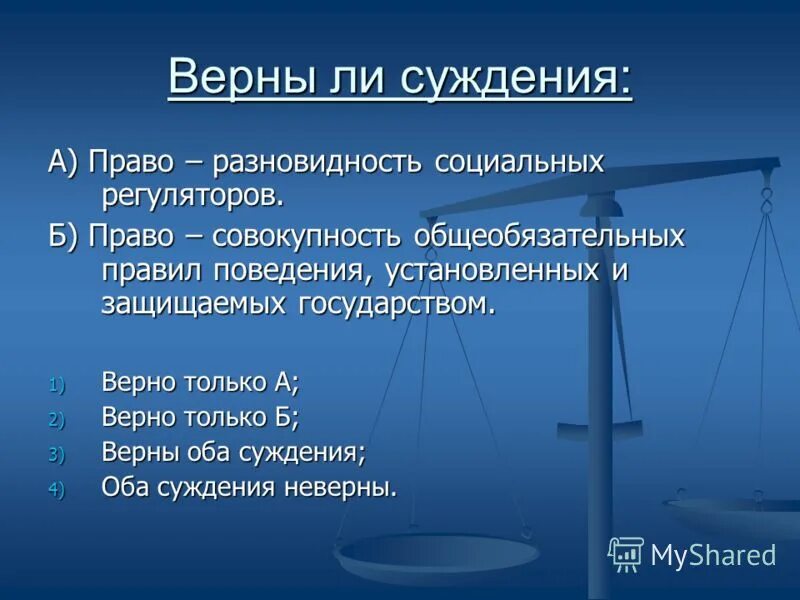 Верны ли суждения:

А) Право – разновидность социальных регуляторов.

Б) Право – совокупность общеобязательных правил поведения, установленных и защищаемых государством.

1) Верно только А;
2) Верно только Б;
3) Верны оба суждения;
4) Оба суждения неверны.

MyShared